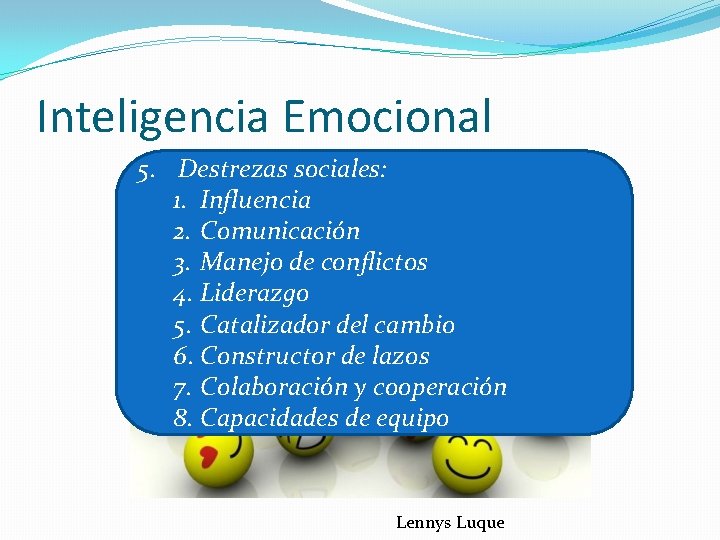 Inteligencia Emocional

5. Destrezas sociales:
1. Influencia
2. Comunicación
3. Manejo de conflictos
4. Liderazgo
5. Catalizador del cambio
6. Constructor de lazos
7. Colaboración y cooperación
8. Capacidades de equipo

Lennys Luque